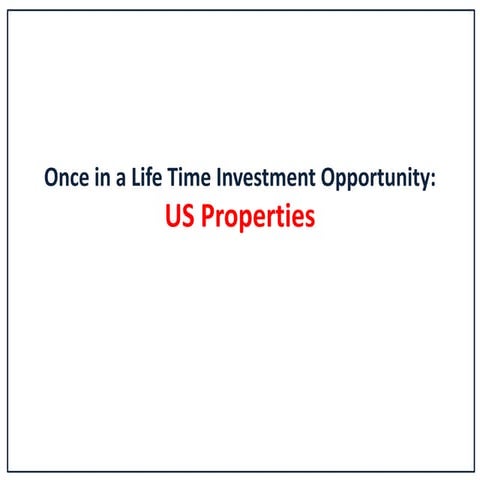 Once in a Life Time Investment Opportunity:
US Properties